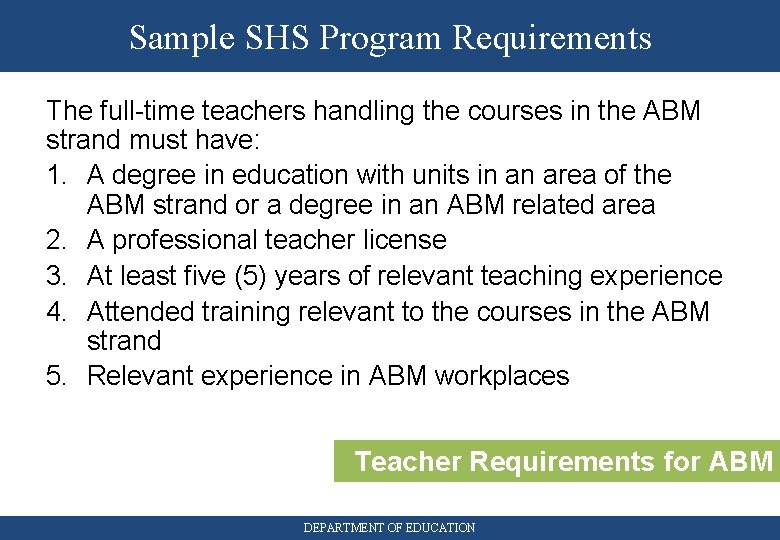 Sample SHS Program Requirements

The full-time teachers handling the courses in the ABM strand must have:

1. A degree in education with units in an area of the ABM strand or a degree in an ABM related area
2. A professional teacher license
3. At least five (5) years of relevant teaching experience
4. Attended training relevant to the courses in the ABM strand
5. Relevant experience in ABM workplaces

Teacher Requirements for ABM

DEPARTMENT OF EDUCATION